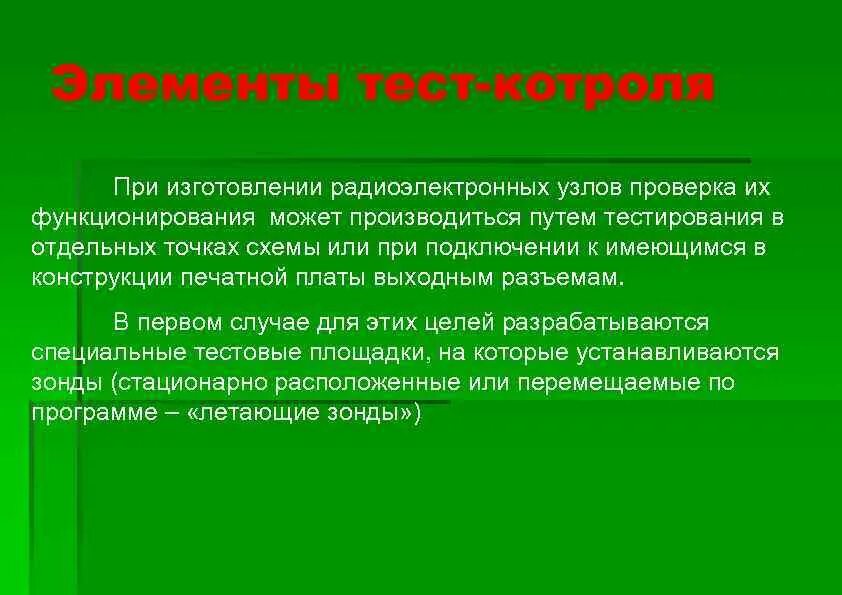 Элементы тест-котроля

При изготовлении радиоэлектронных узлов проверка их функционирования может производиться путем тестирования в отдельных точках схемы или при подключении к имеющимся в конструкции печатной платы выходным разъемам.

В первом случае для этих целей разрабатываются специальные тестовые площадки, на которые устанавливаются зонды (стационарно расположенные или перемещаемые по программе – «летающие зонды»)